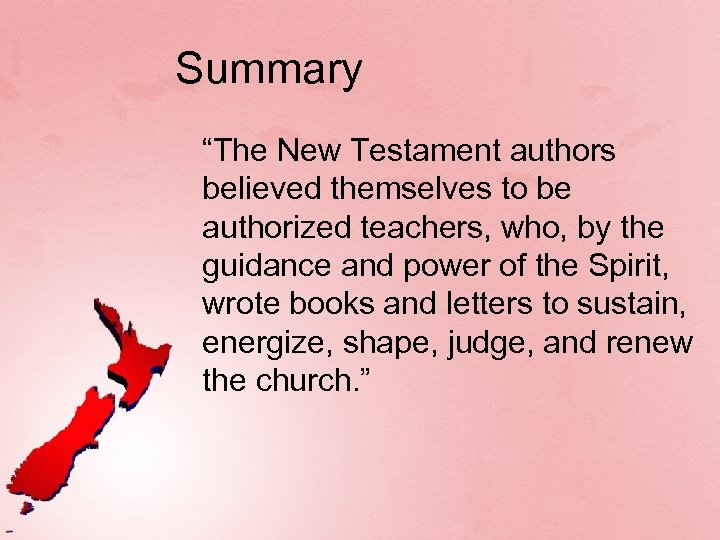 Summary

“The New Testament authors believed themselves to be authorized teachers, who, by the guidance and power of the Spirit, wrote books and letters to sustain, energize, shape, judge, and renew the church.”